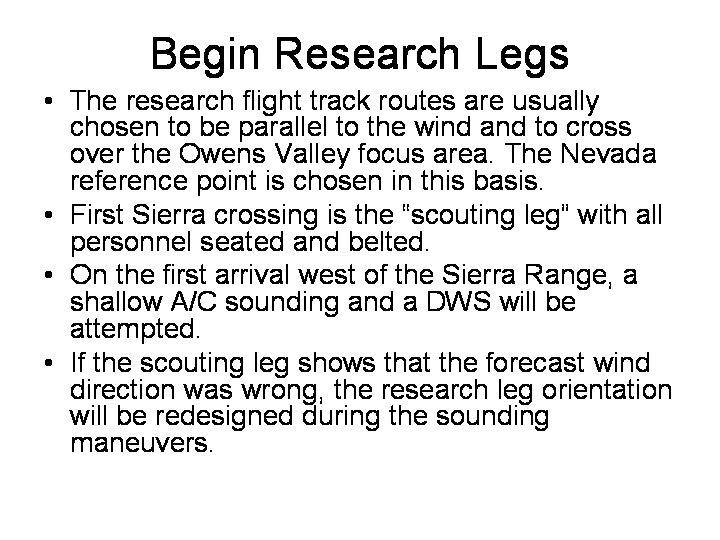 Begin Research Legs

• The research flight track routes are usually chosen to be parallel to the wind and to cross over the Owens Valley focus area. The Nevada reference point is chosen in this basis.

• First Sierra crossing is the "scouting leg" with all personnel seated and belted.

• On the first arrival west of the Sierra Range, a shallow A/C sounding and a DWS will be attempted.

• If the scouting leg shows that the forecast wind direction was wrong, the research leg orientation will be redesigned during the sounding maneuvers.